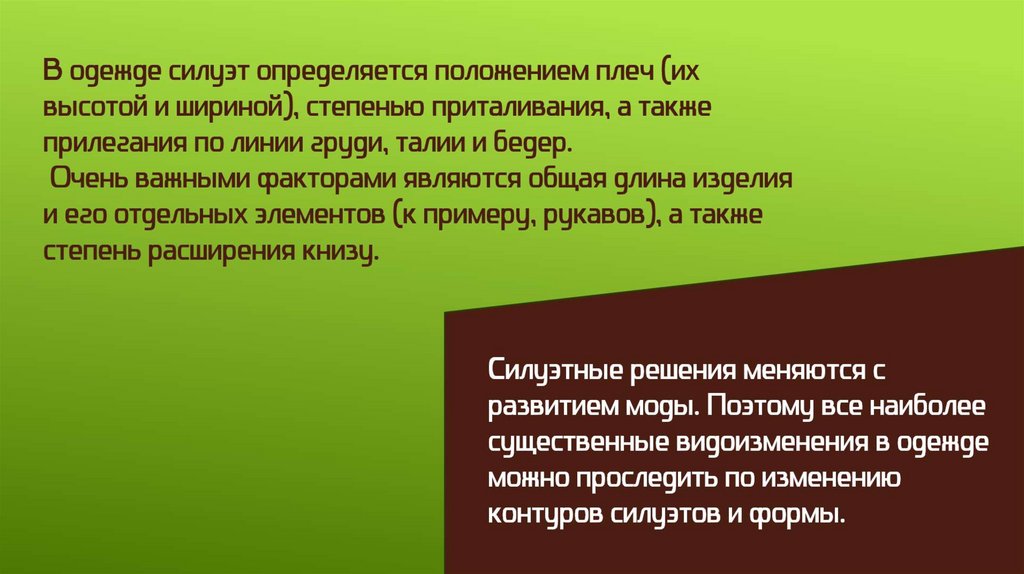 В одежде силуэт определяется положением плеч (их высотой и шириной), степенью приталивания, а также прилегания по линии груди, талии и бедер.
 Очень важными факторами являются общая длина изделия и его отдельных элементов (к примеру, рукавов), а также степень расширения книзу.

Силуэтные решения меняются с развитием моды. Поэтому все наиболее существенные видоизменения в одежде можно проследить по изменению контуров силуэтов и формы.